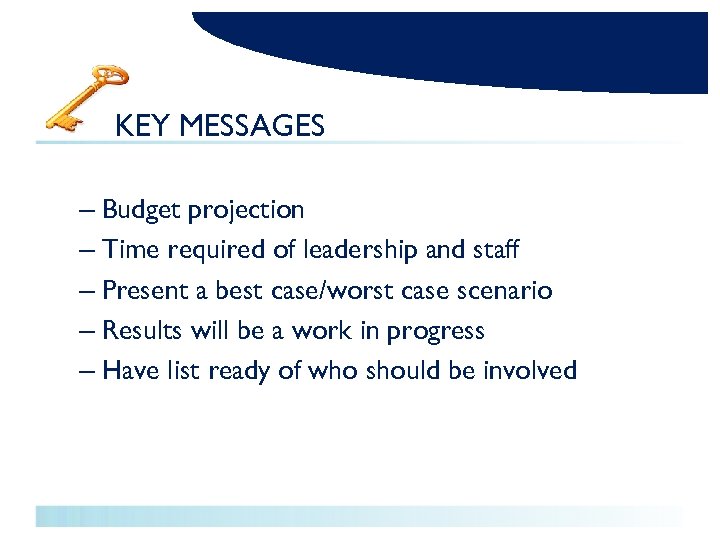 KEY MESSAGES

– Budget projection
– Time required of leadership and staff
– Present a best case/worst case scenario
– Results will be a work in progress
– Have list ready of who should be involved